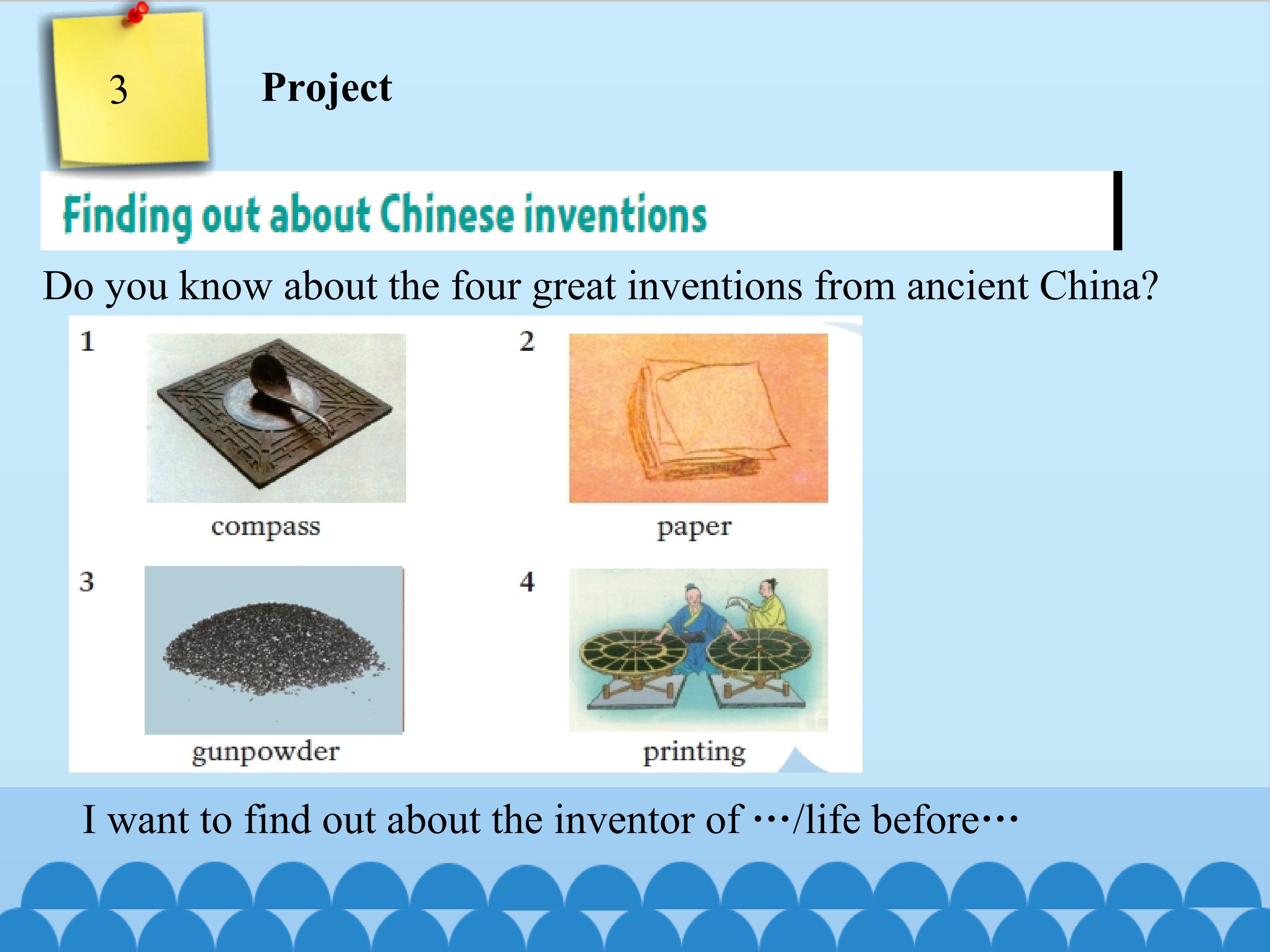 3

Project

Finding out about Chinese inventions

Do you know about the four great inventions from ancient China?

1

compass

2

paper

3

gunpowder

4

printing

I want to find out about the inventor of …/life before…